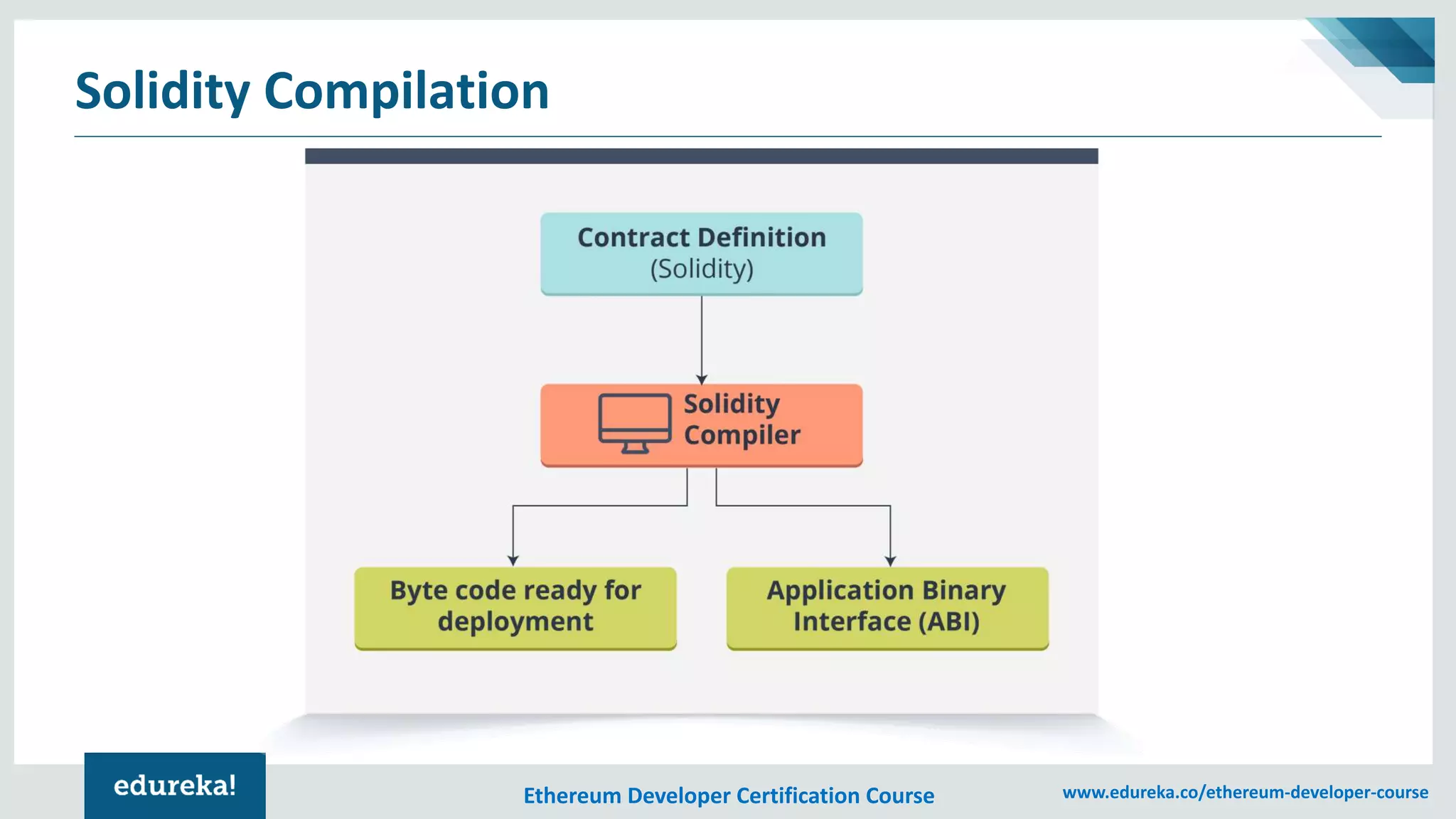 Solidity Compilation

Contract Definition
(Solidity)

Solidity
Compiler

Byte code ready for deployment

Application Binary Interface (ABI)

edureka!

Ethereum Developer Certification Course

www.edureka.co/ethereum-developer-course